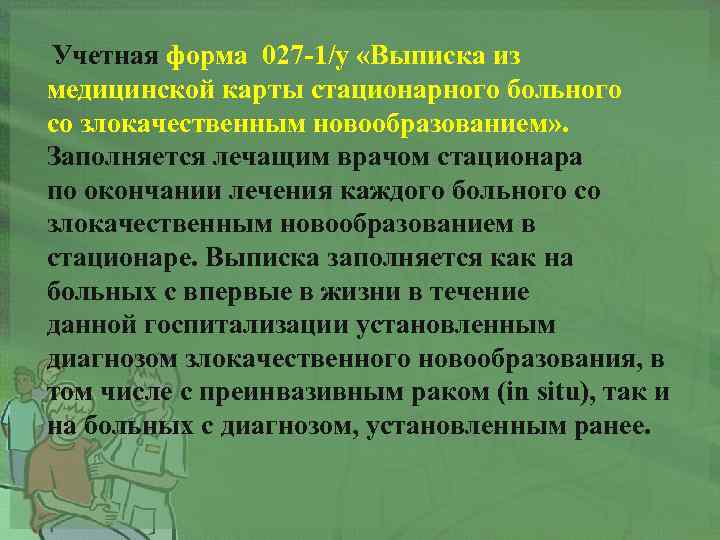 Учетная форма 027-1/у «Выписка из медицинской карты стационарного больного со злокачественным новообразованием». Заполняется лечащим врачом стационара по окончании лечения каждого больного со злокачественным новообразованием в стационаре. Выписка заполняется как на больных с впервые в жизни в течение данной госпитализации установленным диагнозом злокачественного новообразования, в том числе с преинвазивным раком (in situ), так и на больных с диагнозом, установленным ранее.